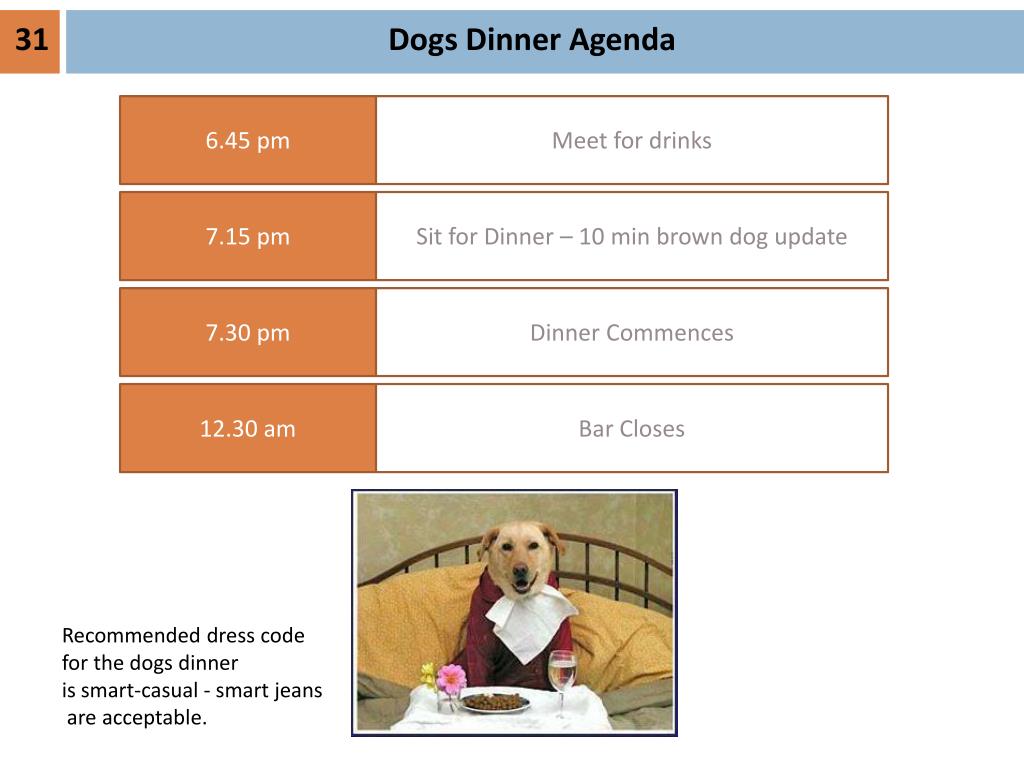 31

Dogs Dinner Agenda

| 6.45 pm | Meet for drinks |
|---|---|
| 7.15 pm | Sit for Dinner – 10 min brown dog update |
| 7.30 pm | Dinner Commences |
| 12.30 am | Bar Closes |

Recommended dress code for the dogs dinner is smart-casual - smart jeans are acceptable.